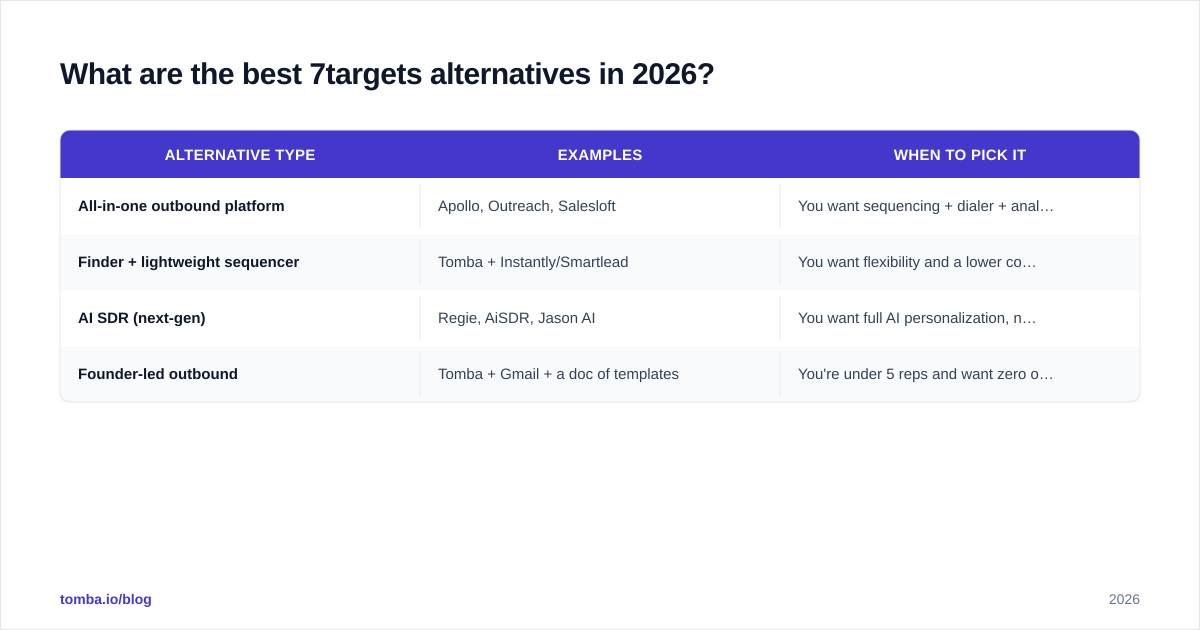 What are the best 7targets alternatives in 2026?

| ALTERNATIVE TYPE | EXAMPLES | WHEN TO PICK IT |
|---|---|---|
| All-in-one outbound platform | Apollo, Outreach, Salesloft | You want sequencing + dialer + anal… |
| Finder + lightweight sequencer | Tomba + Instantly/Smartlead | You want flexibility and a lower co… |
| AI SDR (next-gen) | Regie, AiSDR, Jason AI | You want full AI personalization, n… |
| Founder-led outbound | Tomba + Gmail + a doc of templates | You're under 5 reps and want zero o… |

tomba.io/blog

2026